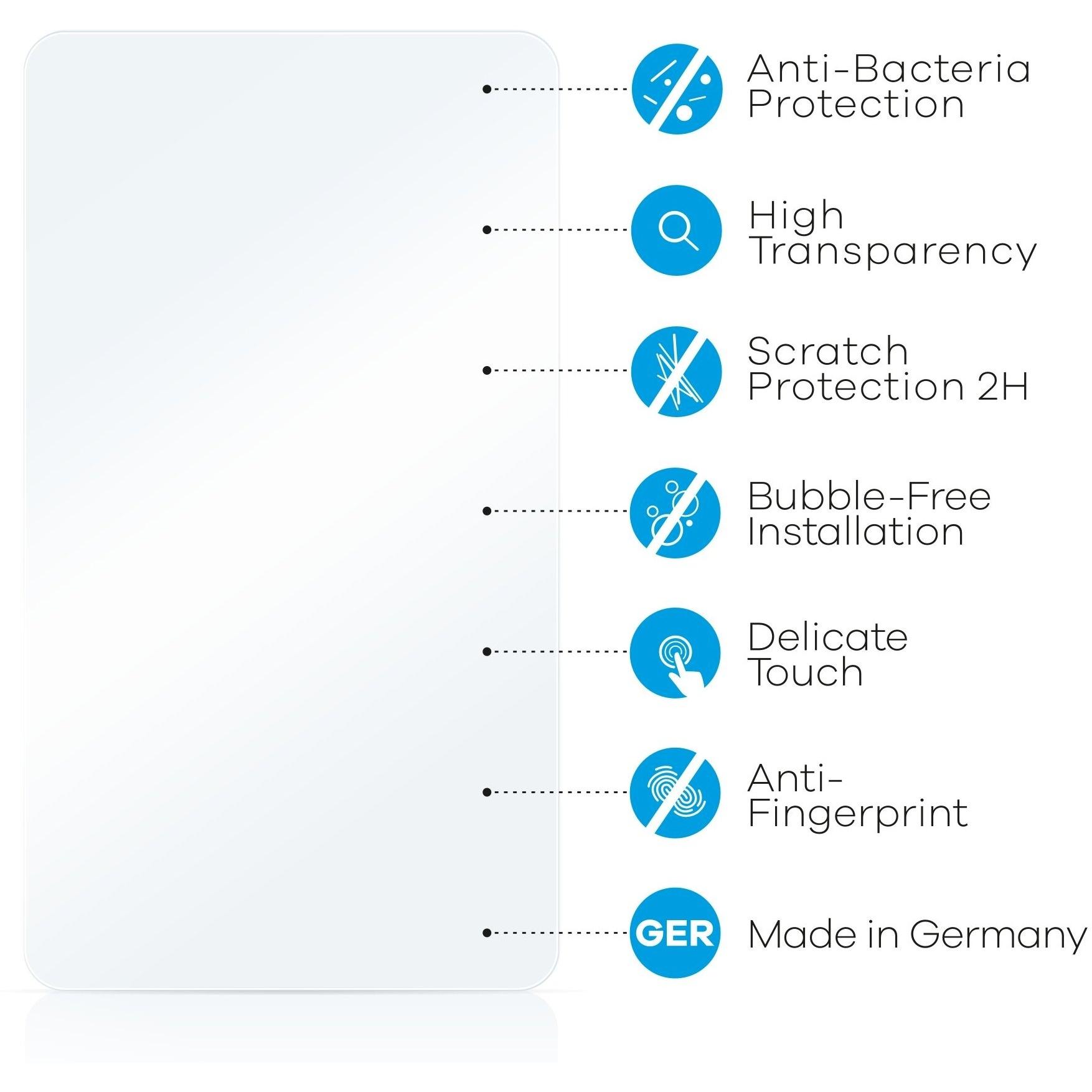 Anti-Bacteria Protection

High Transparency

Scratch Protection 2H

Bubble-Free Installation

Delicate Touch

Anti-Fingerprint

GER

Made in Germany